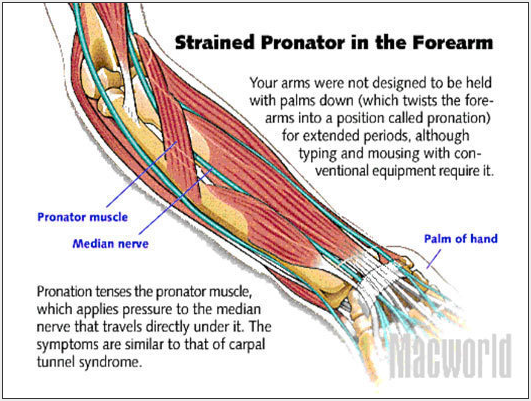 Strained Pronator in the Forearm

Your arms were not designed to be held with palms down (which twists the forearms into a position called pronation) for extended periods, although typing and mousing with conventional equipment require it.

Pronator muscle

Median nerve

Palm of hand

Pronation tenses the pronator muscle, which applies pressure to the median nerve that travels directly under it. The symptoms are similar to that of carpal tunnel syndrome.

Macworld